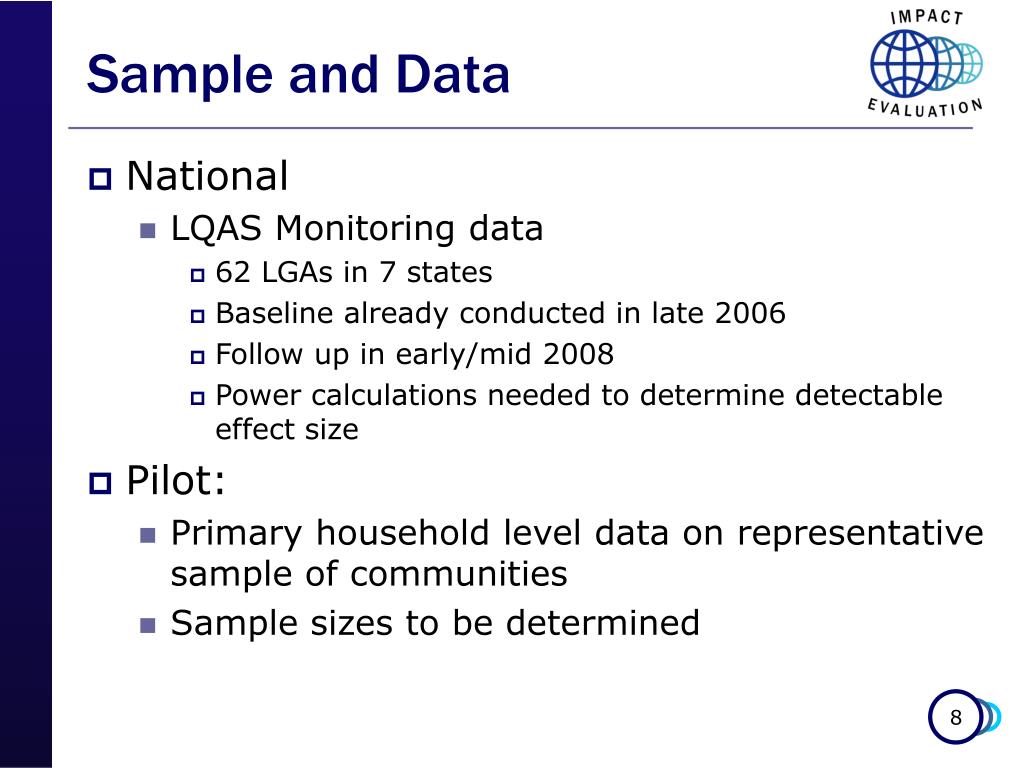 Sample and Data

IMPACT EVALUATION

National
LQAS Monitoring data
62 LGAs in 7 states
Baseline already conducted in late 2006
Follow up in early/mid 2008
Power calculations needed to determine detectable effect size

Pilot:
Primary household level data on representative sample of communities
Sample sizes to be determined

8